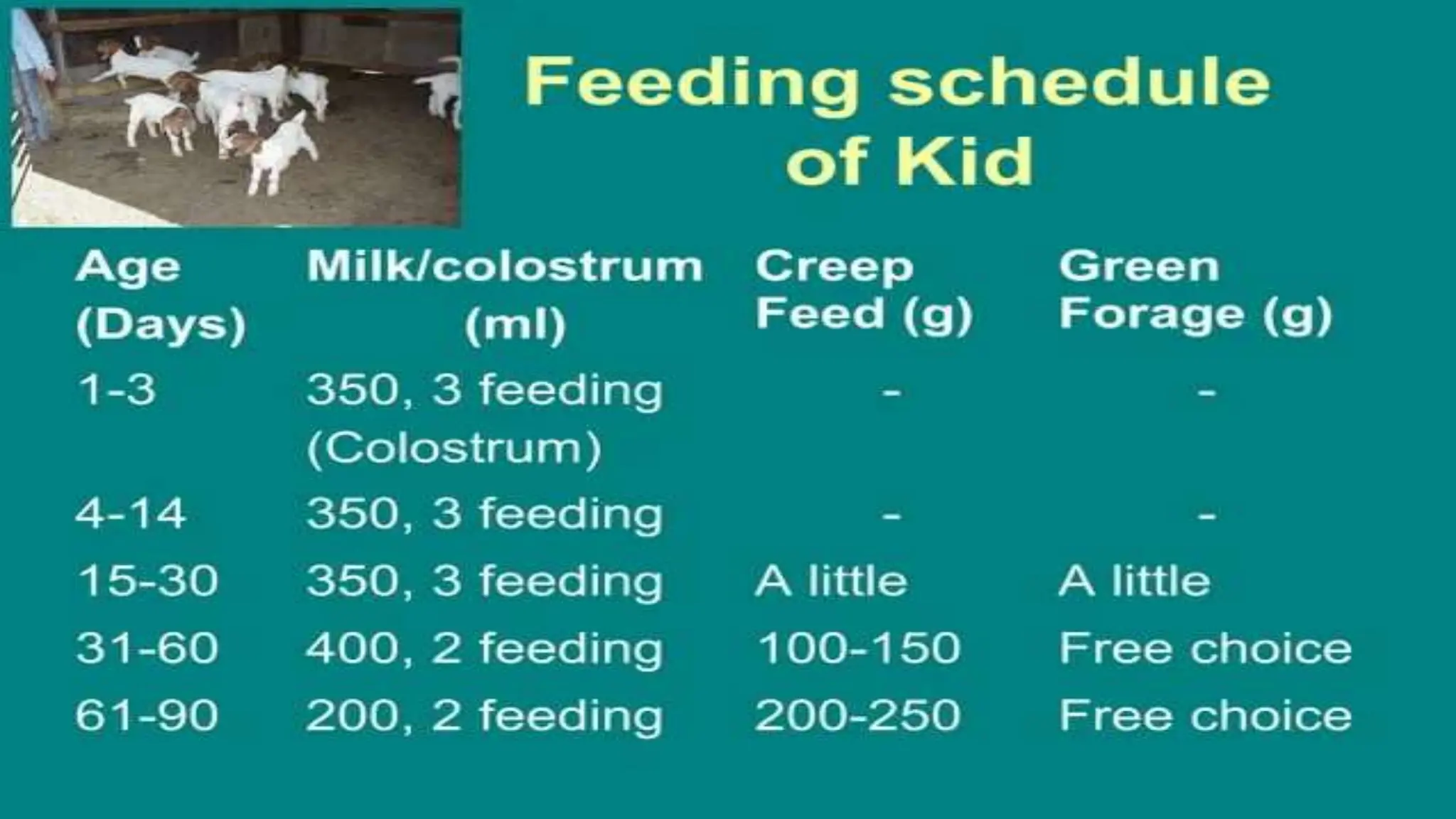 Feeding schedule of Kid

| Age (Days) | Milk/colostrum (ml) | Creep Feed (g) | Green Forage (g) |
|---|---|---|---|
| 1-3 | 350, 3 feeding (Colostrum) | - | - |
| 4-14 | 350, 3 feeding | - | - |
| 15-30 | 350, 3 feeding | A little | A little |
| 31-60 | 400, 2 feeding | 100-150 | Free choice |
| 61-90 | 200, 2 feeding | 200-250 | Free choice |